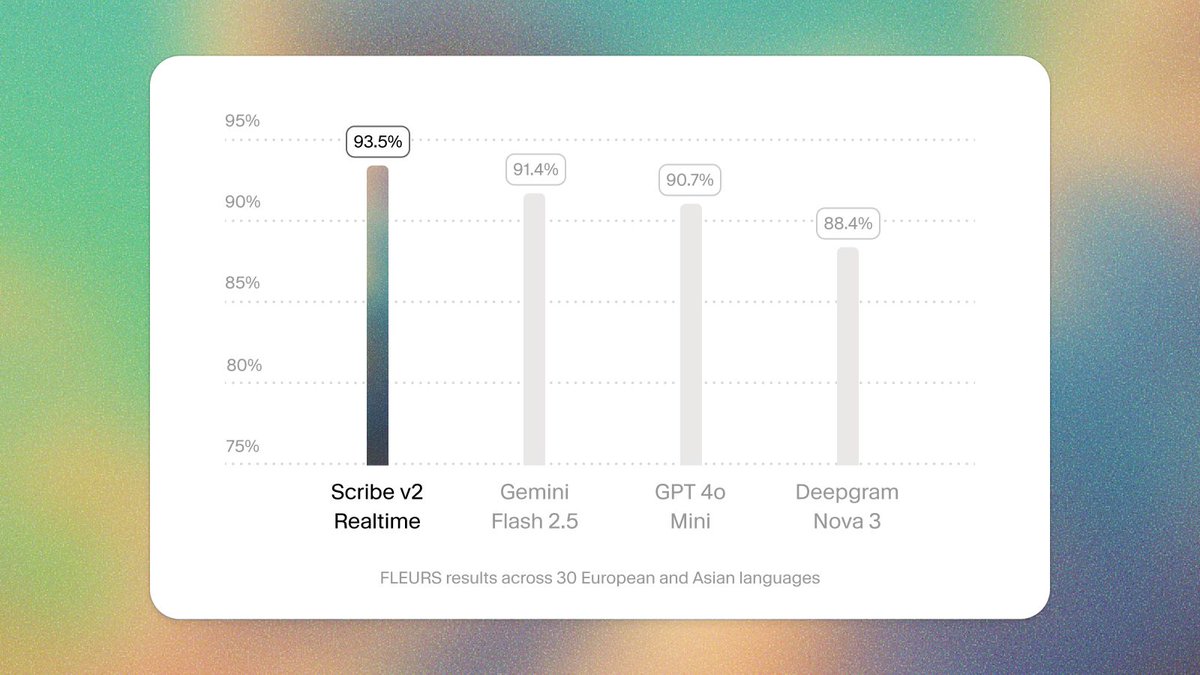 95%
90%
85%
80%
75%

93.5%
91.4%
90.7%
88.4%

Scribe v2 Realtime
Gemini Flash 2.5
GPT 4o Mini
Deepgram Nova 3

FLEURS results across 30 European and Asian languages